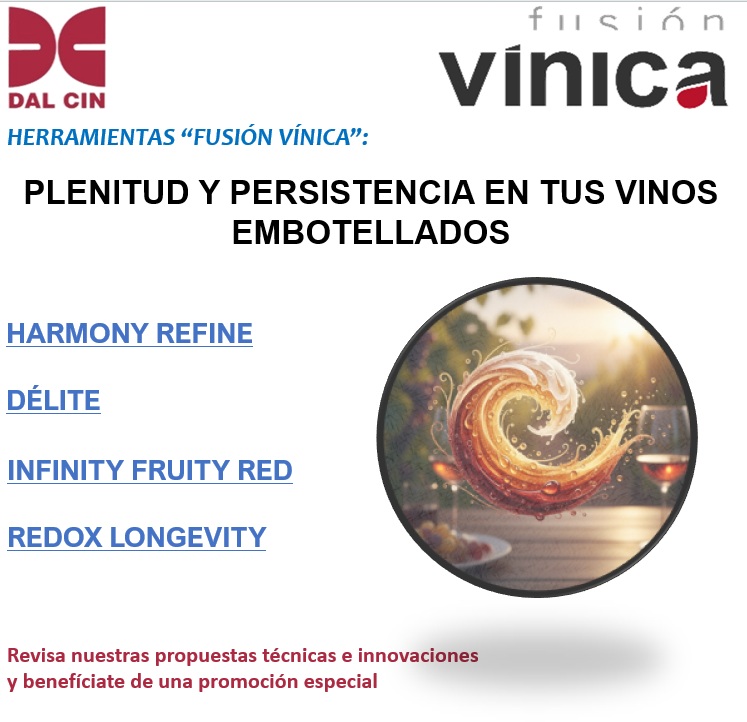 DAL CIN

fusión
vínica

HERRAMIENTAS “FUSIÓN VÍNICA”:

PLENITUD Y PERSISTENCIA EN TUS VINOS EMBOTELLADOS

HARMONY REFINE

DÉLITE

INFINITY FRUITY RED

REDOX LONGEVITY

Revisa nuestras propuestas técnicas e innovaciones y benefíciate de una promoción especial